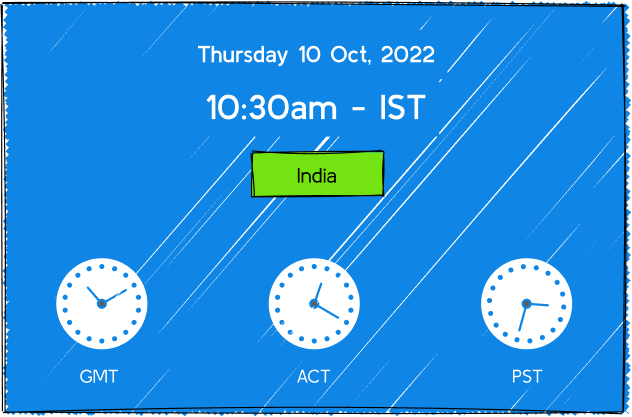 Thursday 10 Oct, 2022

10:30am - IST

India

GMT

ACT

PST